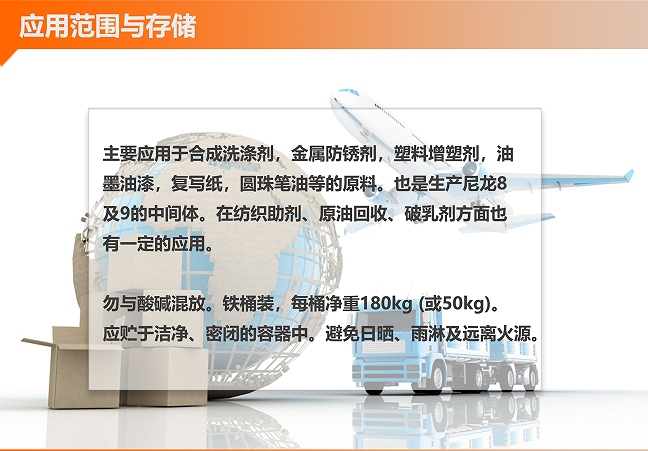 应用范围与存储

主要应用于合成洗涤剂，金属防锈剂，塑料增塑剂，油墨油漆，复写纸，圆珠笔油等的原料。也是生产尼龙8及9的中间体。在纺织助剂、原油回收、破乳剂方面也有一定的应用。

勿与酸碱混放。铁桶装，每桶净重180kg (或50kg)。应贮于洁净、密闭的容器中。避免日晒、雨淋及远离火源。